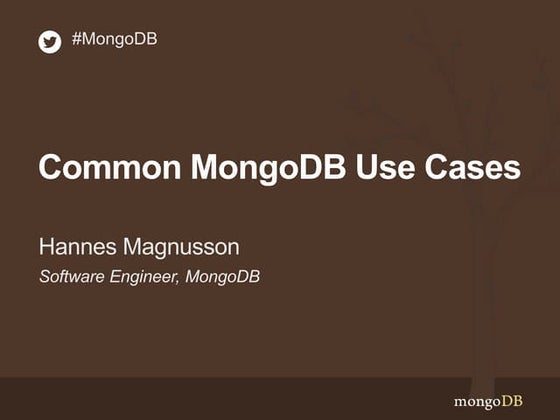 #MongoDB

Common MongoDB Use Cases

Hannes Magnusson

Software Engineer, MongoDB

mongoDB